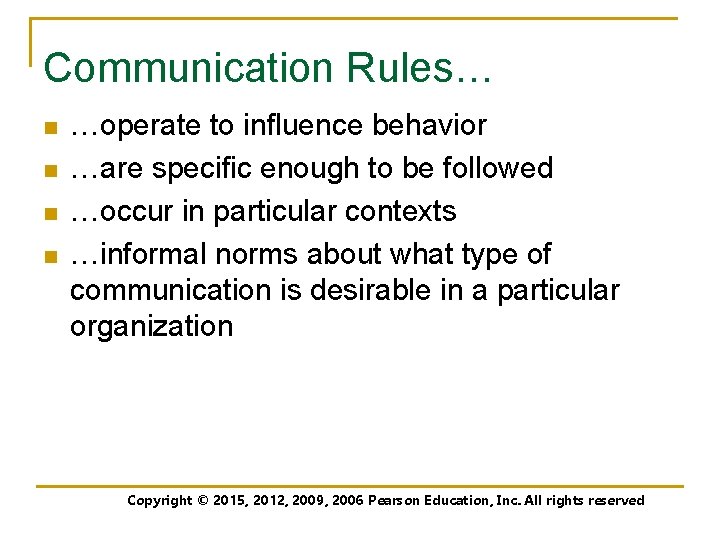 Communication Rules…

- …operate to influence behavior
- …are specific enough to be followed
- …occur in particular contexts
- …informal norms about what type of communication is desirable in a particular organization

Copyright © 2015, 2012, 2009, 2006 Pearson Education, Inc. All rights reserved